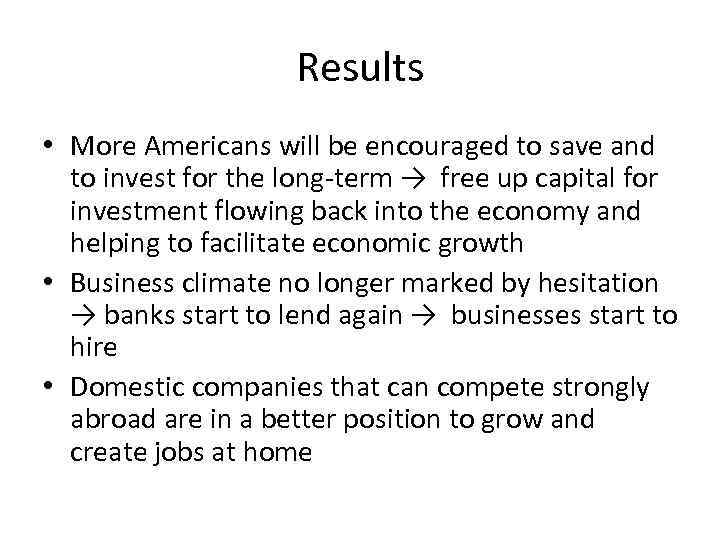 Results

• More Americans will be encouraged to save and to invest for the long-term → free up capital for investment flowing back into the economy and helping to facilitate economic growth

• Business climate no longer marked by hesitation → banks start to lend again → businesses start to hire

• Domestic companies that can compete strongly abroad are in a better position to grow and create jobs at home